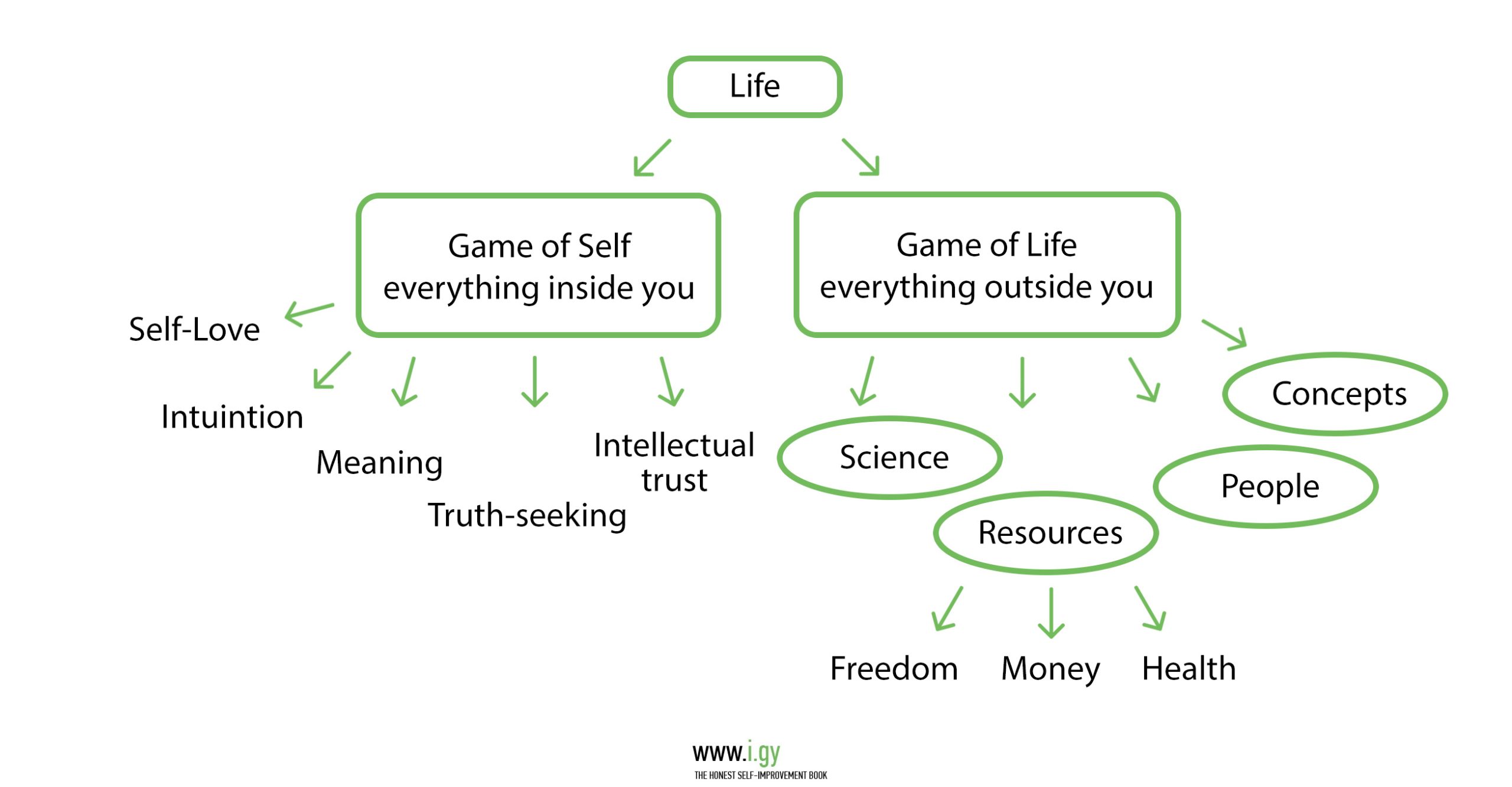 Life

Game of Self
everything inside you

Game of Life
everything outside you

Self-Love

Intuintion

Meaning

Truth-seeking

Intellectual trust

Science

Resources

People

Concepts

Freedom

Money

Health

www.i.gy
THE HONEST SELF-IMPROVEMENT BOOK